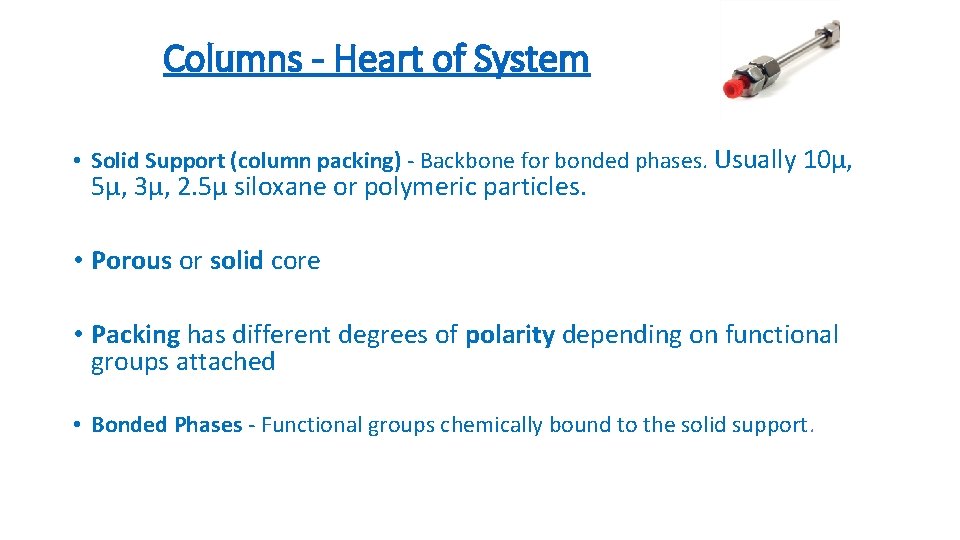 Columns - Heart of System

• Solid Support (column packing) - Backbone for bonded phases. Usually 10μ, 5μ, 3μ, 2.5μ siloxane or polymeric particles.

• Porous or solid core

• Packing has different degrees of polarity depending on functional groups attached

• Bonded Phases - Functional groups chemically bound to the solid support.